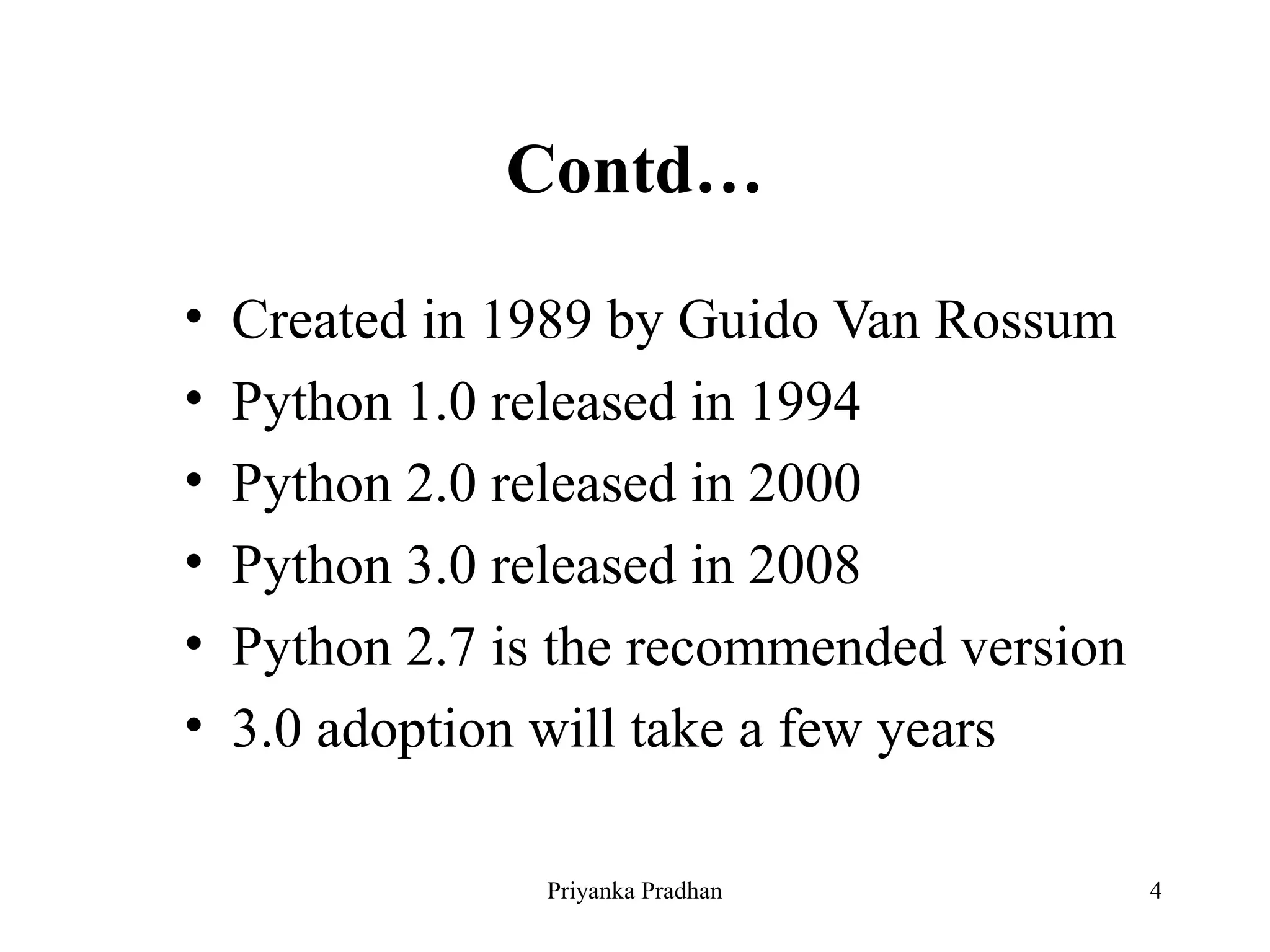 Contd…

• Created in 1989 by Guido Van Rossum
• Python 1.0 released in 1994
• Python 2.0 released in 2000
• Python 3.0 released in 2008
• Python 2.7 is the recommended version
• 3.0 adoption will take a few years

Priyanka Pradhan

4